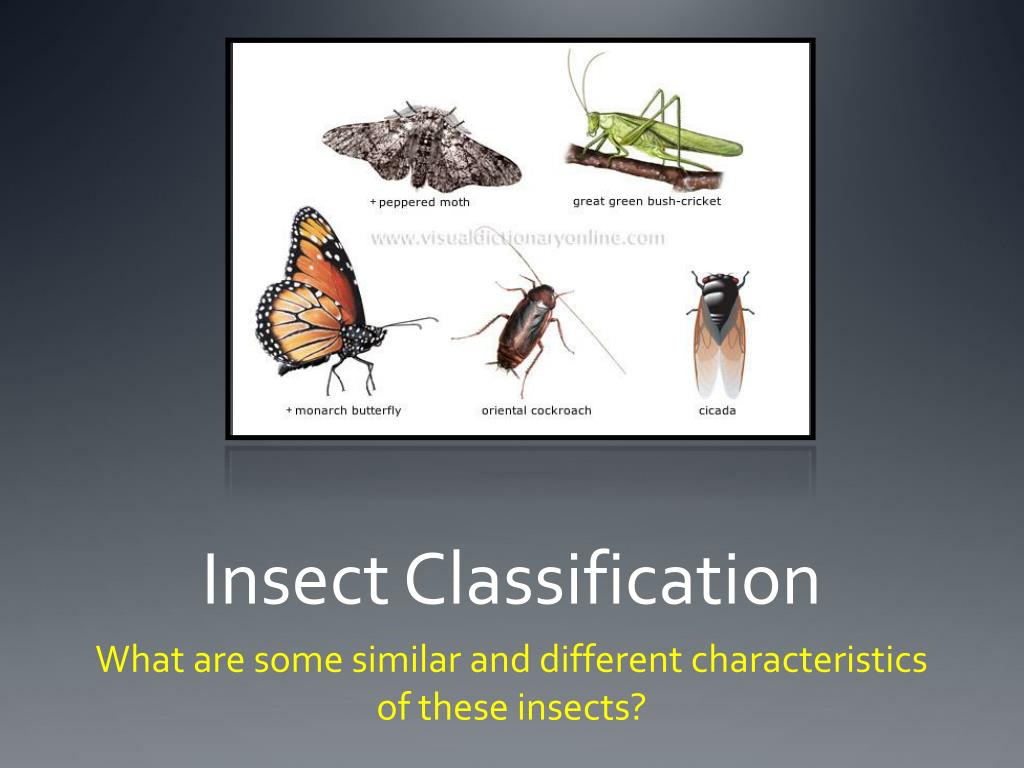 + peppered moth

great green bush-cricket

www.visualdictionaryonline.com

+ monarch butterfly

oriental cockroach

cicada

Insect Classification

What are some similar and different characteristics of these insects?